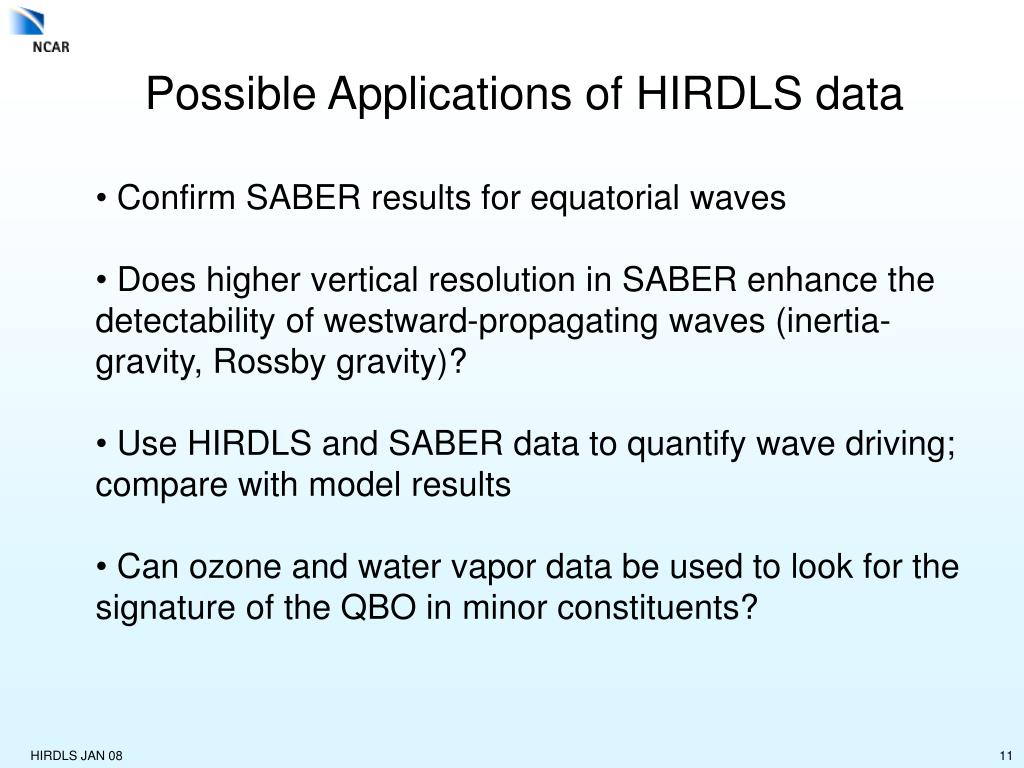 NCAR

Possible Applications of HIRDLS data

• Confirm SABER results for equatorial waves

• Does higher vertical resolution in SABER enhance the detectability of westward-propagating waves (inertia-gravity, Rossby gravity)?

• Use HIRDLS and SABER data to quantify wave driving; compare with model results

• Can ozone and water vapor data be used to look for the signature of the QBO in minor constituents?

HIRDLS JAN 08

11